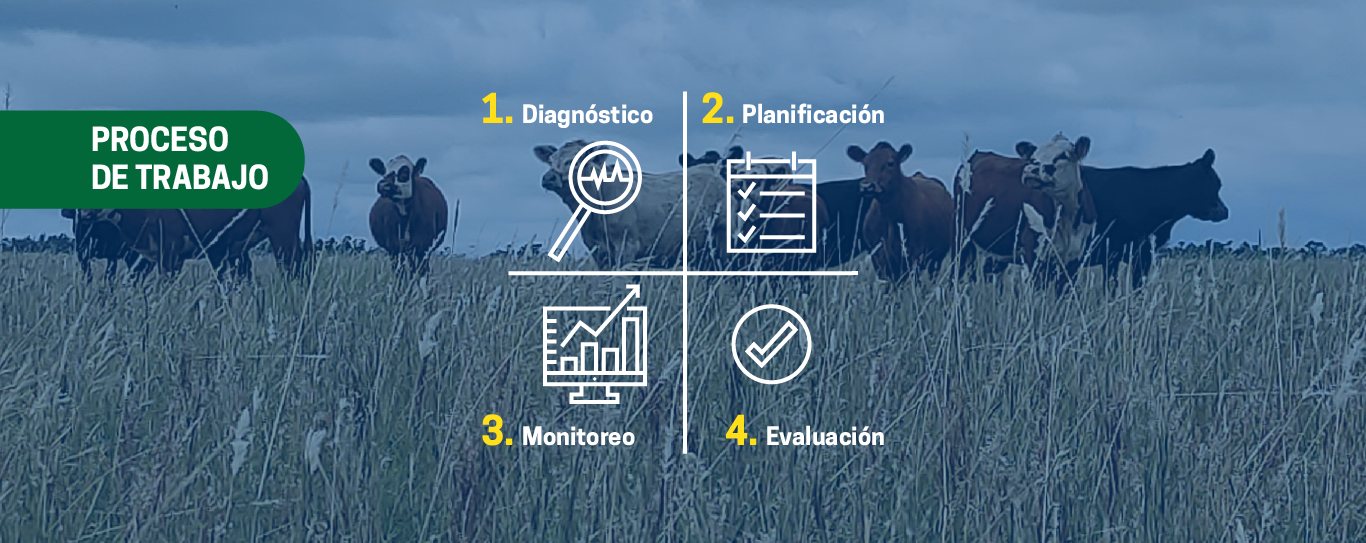 PROCESO
DE TRABAJO

1. Diagnóstico

2. Planificación

3. Monitoreo

4. Evaluación